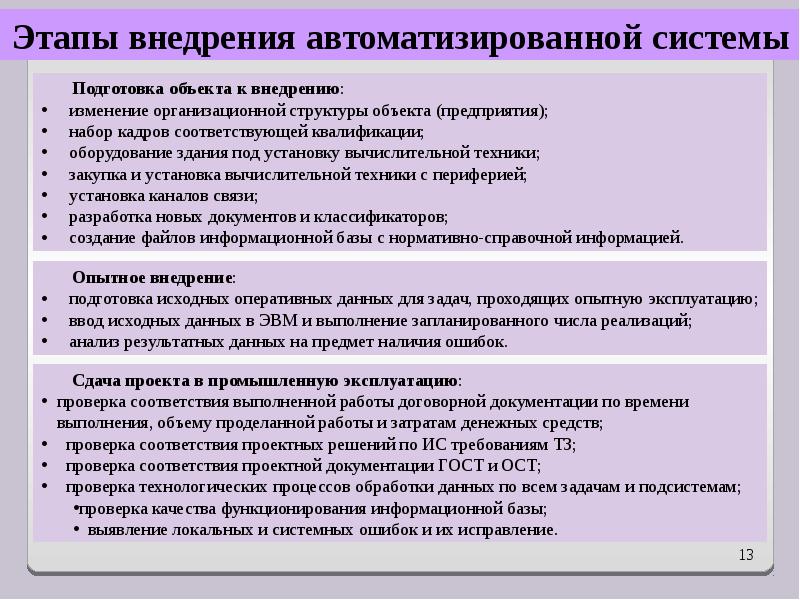 Этапы внедрения автоматизированной системы

Подготовка объекта к внедрению:
• изменение организационной структуры объекта (предприятия);
• набор кадров соответствующей квалификации;
• оборудование здания под установку вычислительной техники;
• закупка и установка вычислительной техники с периферией;
• установка каналов связи;
• разработка новых документов и классификаторов;
• создание файлов информационной базы с нормативно-справочной информацией.

Опытное внедрение:
• подготовка исходных оперативных данных для задач, проходящих опытную эксплуатацию;
• ввод исходных данных в ЭВМ и выполнение запланированного числа реализаций;
• анализ результатных данных на предмет наличия ошибок.

Сдача проекта в промышленную эксплуатацию:
• проверка соответствия выполненной работы договорной документации по времени выполнения, объему проделанной работы и затратам денежных средств;
• проверка соответствия проектных решений по ИС требованиям ТЗ;
• проверка соответствия проектной документации ГОСТ и ОСТ;
• проверка технологических процессов обработки данных по всем задачам и подсистемам;
• проверка качества функционирования информационной базы;
• выявление локальных и системных ошибок и их исправление.

13